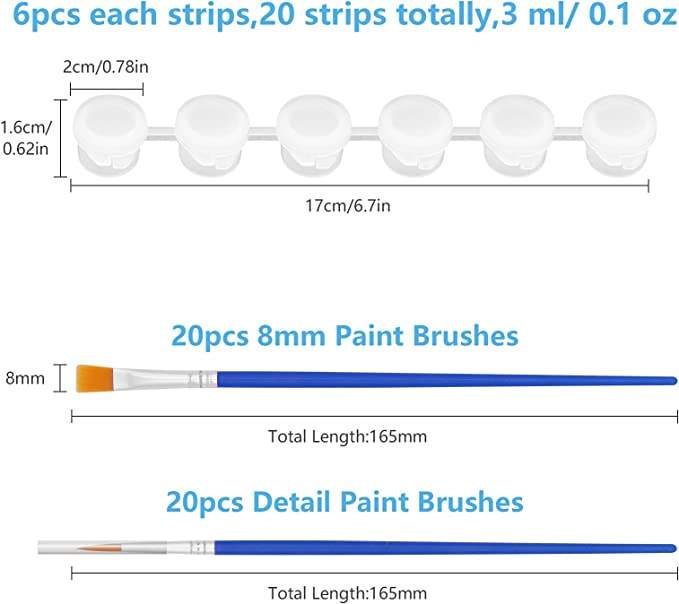 6pcs each strips,20 strips totally,3 ml/ 0.1 oz

2cm/0.78in

1.6cm/ 0.62in

17cm/6.7in

20pcs 8mm Paint Brushes

8mm

Total Length:165mm

20pcs Detail Paint Brushes

Total Length:165mm